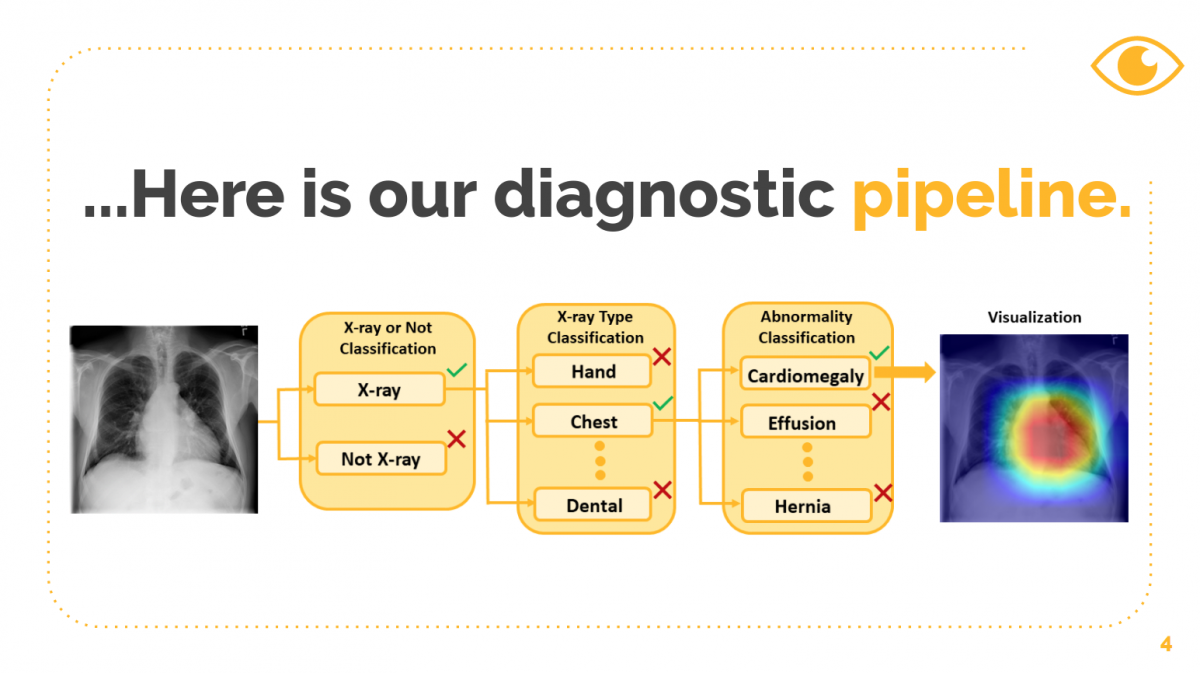 ...Here is our diagnostic pipeline.

X-ray or Not Classification

X-ray

Not X-ray

X-ray Type Classification

Hand

Chest

Dental

Abnormality Classification

Cardiomegaly

Effusion

Hernia

Visualization

4